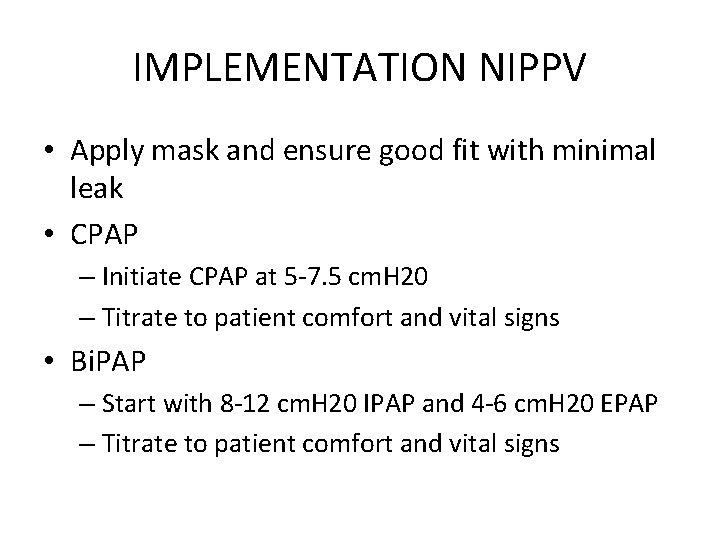 IMPLEMENTATION NIPPV

• Apply mask and ensure good fit with minimal leak
• CPAP
– Initiate CPAP at 5-7.5 cmH20
– Titrate to patient comfort and vital signs
• BiPAP
– Start with 8-12 cmH20 IPAP and 4-6 cmH20 EPAP
– Titrate to patient comfort and vital signs